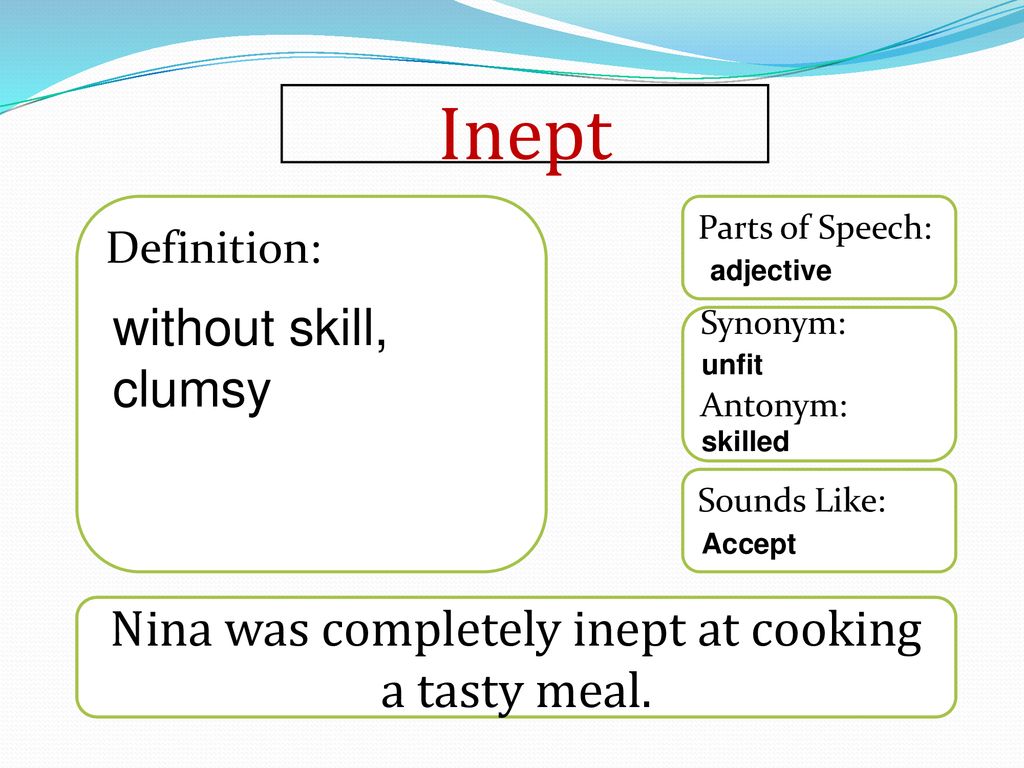 Inept

Definition:

without skill, clumsy

Parts of Speech:
adjective

Synonym:
unfit
Antonym:
skilled

Sounds Like:
Accept

Nina was completely inept at cooking a tasty meal.